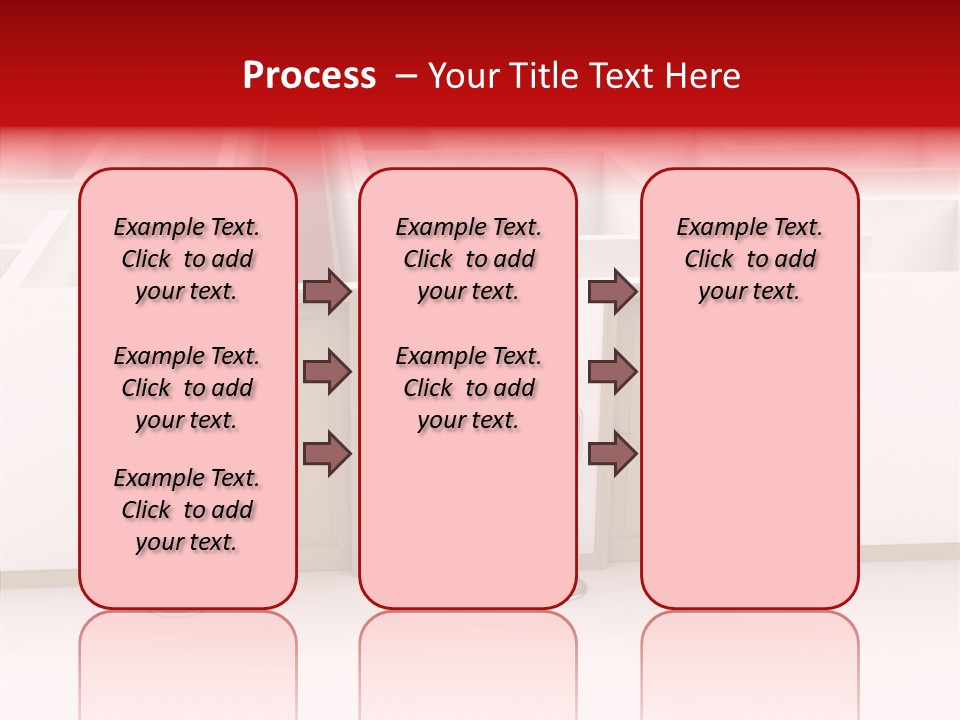 Process – Your Title Text Here

Example Text. Click to add your text.

Example Text. Click to add your text.

Example Text. Click to add your text.

Example Text. Click to add your text.

Example Text. Click to add your text.

Example Text. Click to add your text.